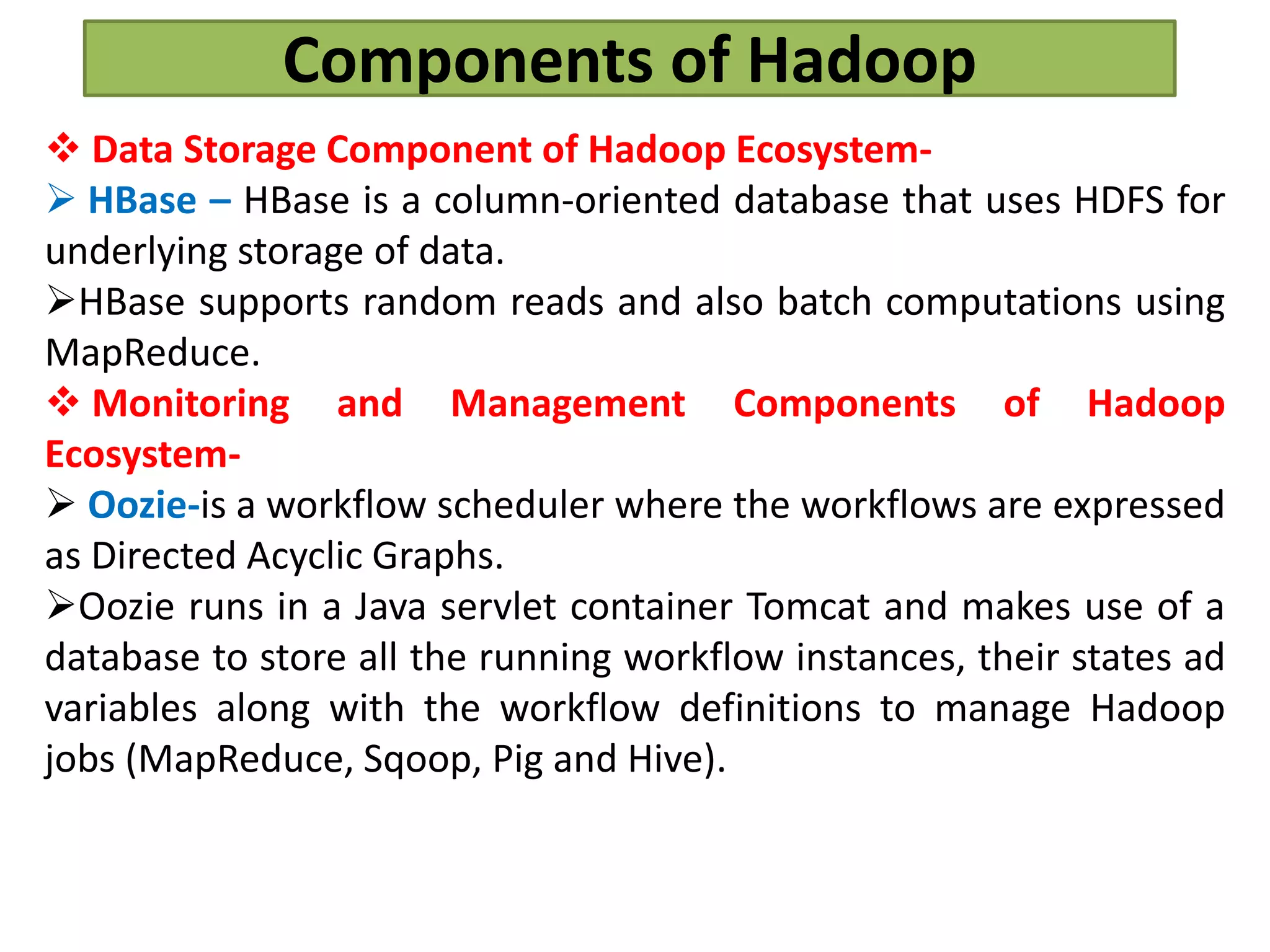 Components of Hadoop

❖ Data Storage Component of Hadoop Ecosystem-

➢ HBase – HBase is a column-oriented database that uses HDFS for underlying storage of data.

➢HBase supports random reads and also batch computations using MapReduce.

❖ Monitoring and Management Components of Hadoop Ecosystem-

➢ Oozie-is a workflow scheduler where the workflows are expressed as Directed Acyclic Graphs.

➢Oozie runs in a Java servlet container Tomcat and makes use of a database to store all the running workflow instances, their states ad variables along with the workflow definitions to manage Hadoop jobs (MapReduce, Sqoop, Pig and Hive).